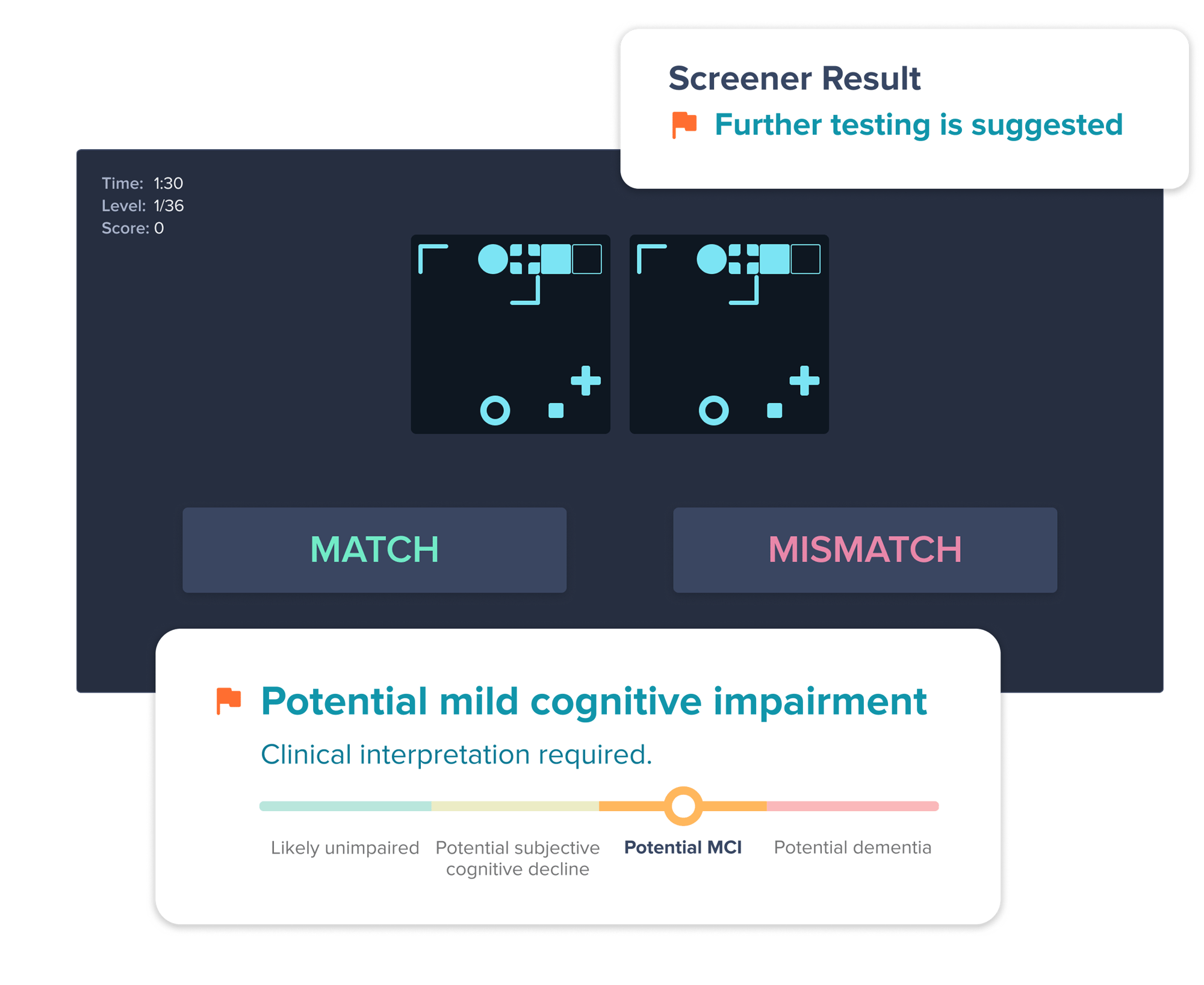 Screener Result
Further testing is suggested

Time: 1:30
Level: 1/36
Score: 0

MATCH

MISMATCH

Potential mild cognitive impairment

Clinical interpretation required.

Likely unimpaired
Potential subjective cognitive decline
Potential MCI
Potential dementia